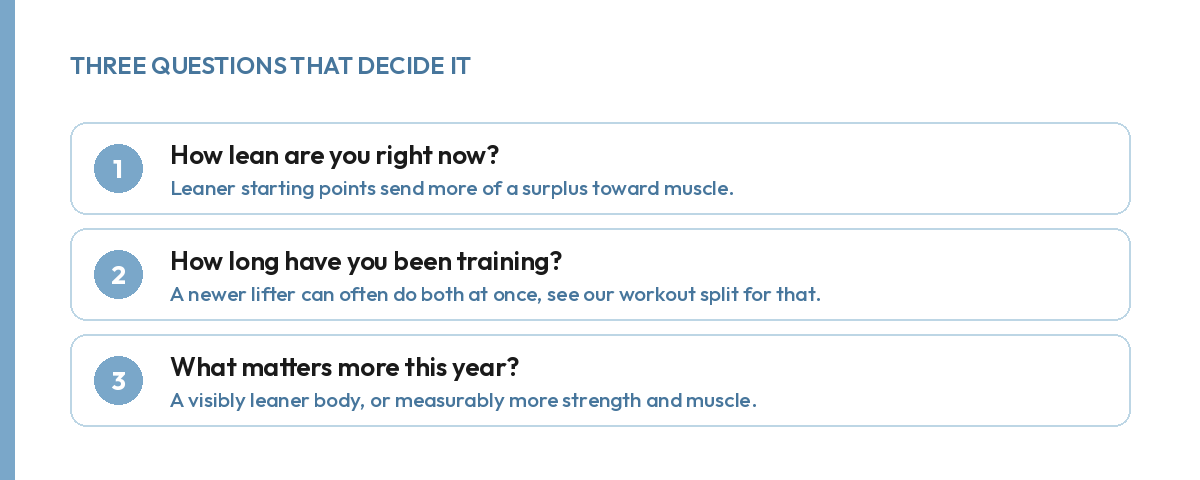 THREE QUESTIONS THAT DECIDE IT

1
How lean are you right now?
Leaner starting points send more of a surplus toward muscle.

2
How long have you been training?
A newer lifter can often do both at once, see our workout split for that.

3
What matters more this year?
A visibly leaner body, or measurably more strength and muscle.